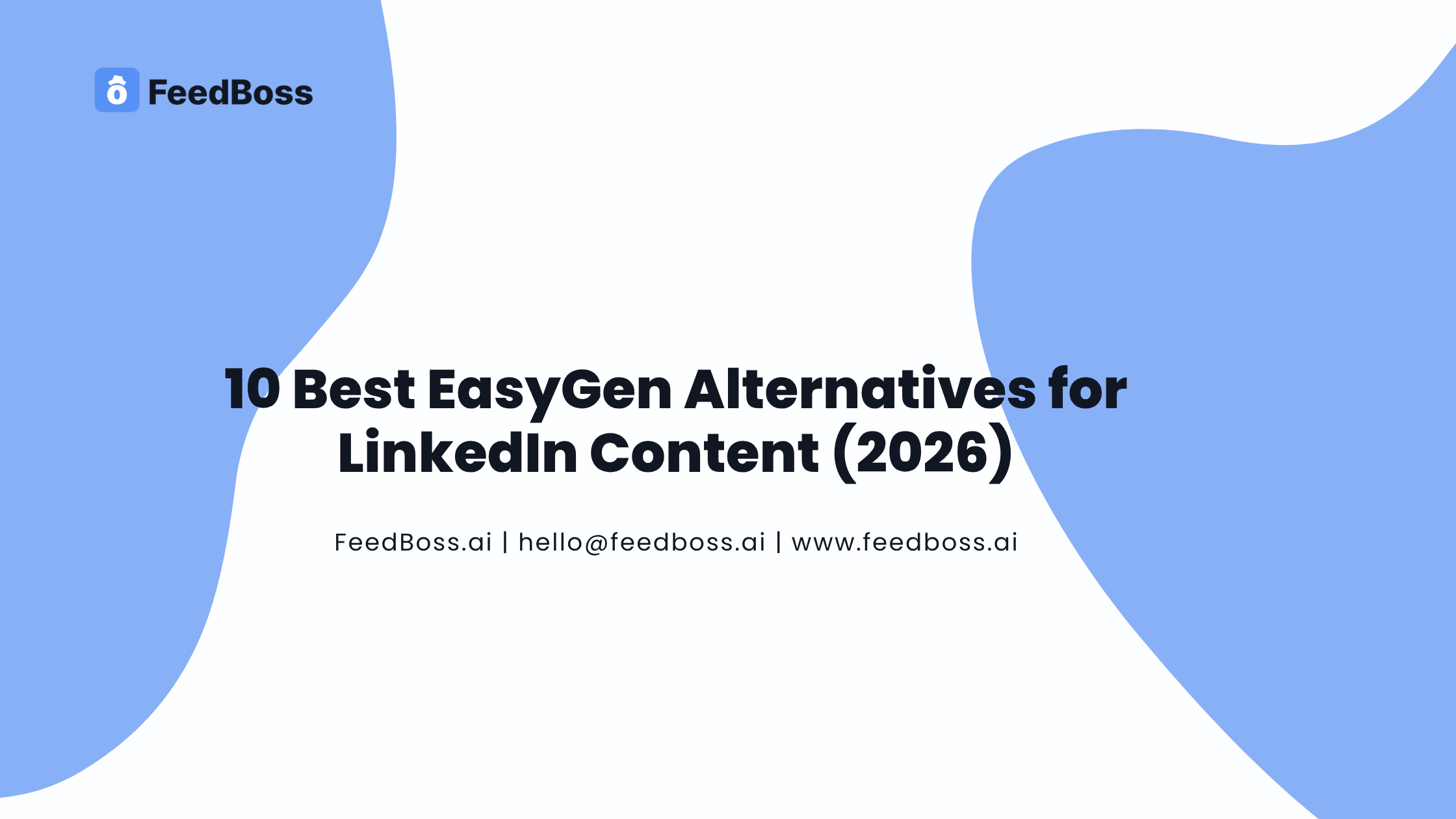 FeedBoss

10 Best EasyGen Alternatives for LinkedIn Content (2026)

FeedBoss.ai | hello@feedboss.ai | www.feedboss.ai